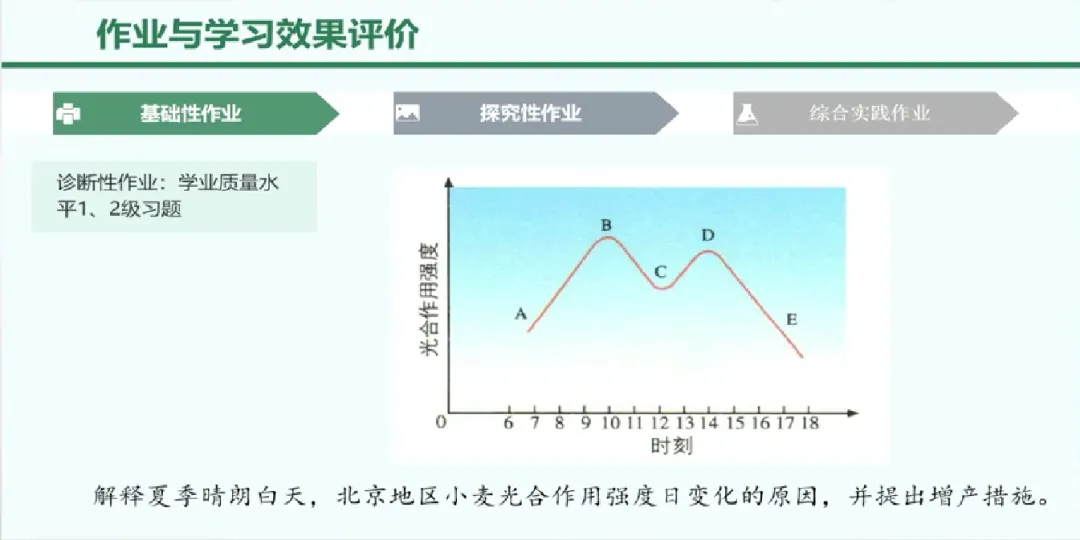 作业与学习效果评价

基础性作业

探究性作业

综合实践作业

诊断性作业：学业质量水平1、2级习题

光合作用强度

A

B

C

D

E

0

6 7 8 9 10 11 12 13 14 15 16 17 18

时刻

解释夏季晴朗白天，北京地区小麦光合作用强度日变化的原因，并提出增产措施。